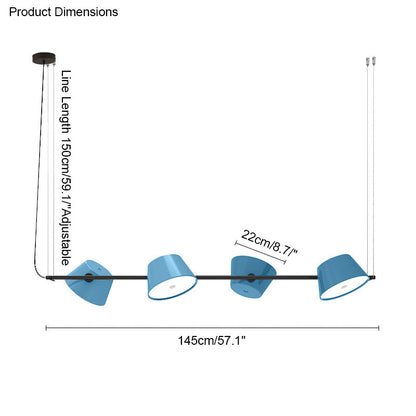 Product Dimensions

Line Length 150cm/59.1/"Adjustable

22cm/8.7/"

145cm/57.1"